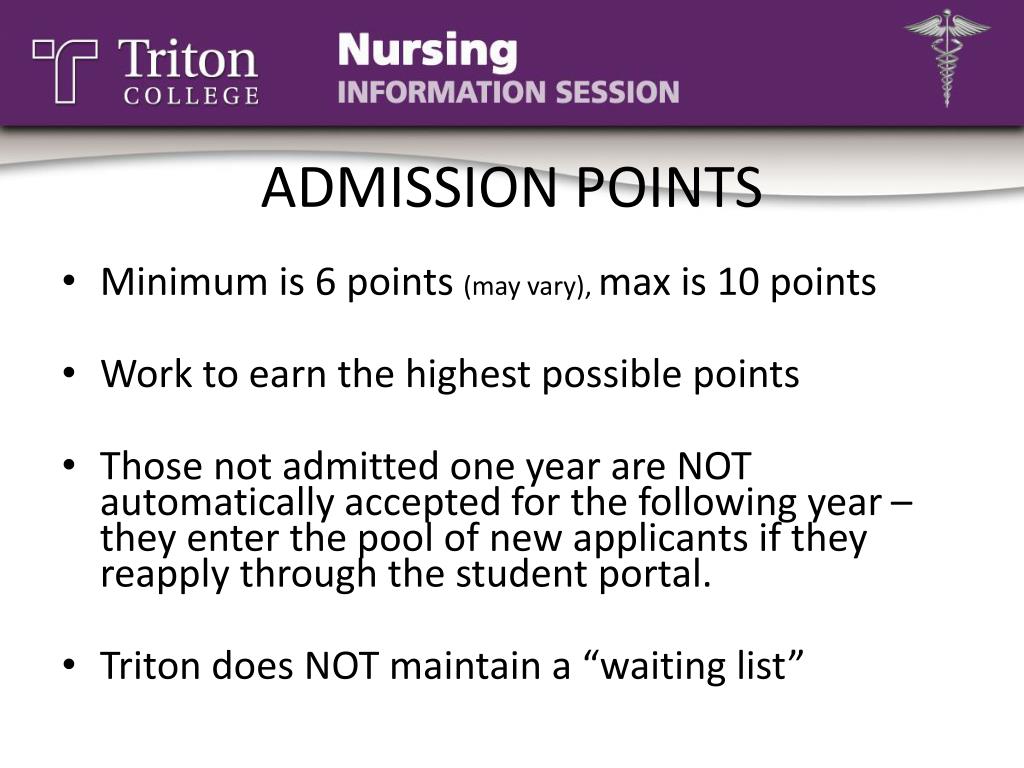 Triton COLLEGE

Nursing
INFORMATION SESSION

ADMISSION POINTS

• Minimum is 6 points (may vary), max is 10 points

• Work to earn the highest possible points

• Those not admitted one year are NOT automatically accepted for the following year – they enter the pool of new applicants if they reapply through the student portal.

• Triton does NOT maintain a “waiting list”